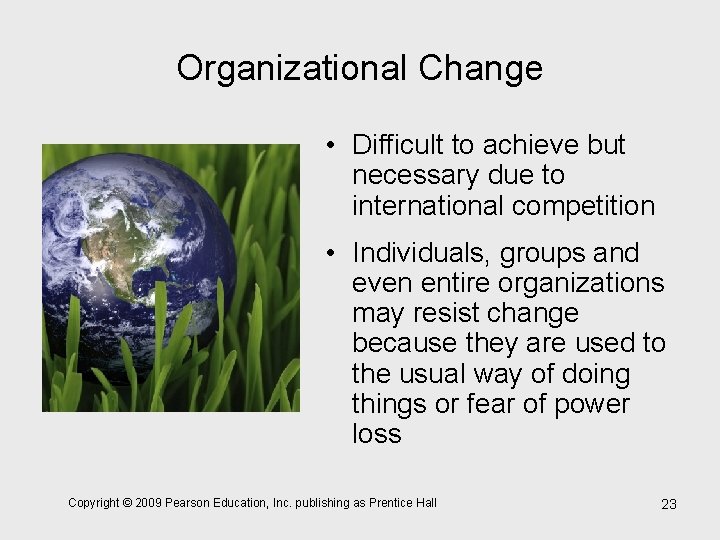 Organizational Change

• Difficult to achieve but necessary due to international competition

• Individuals, groups and even entire organizations may resist change because they are used to the usual way of doing things or fear of power loss

Copyright © 2009 Pearson Education, Inc. publishing as Prentice Hall

23